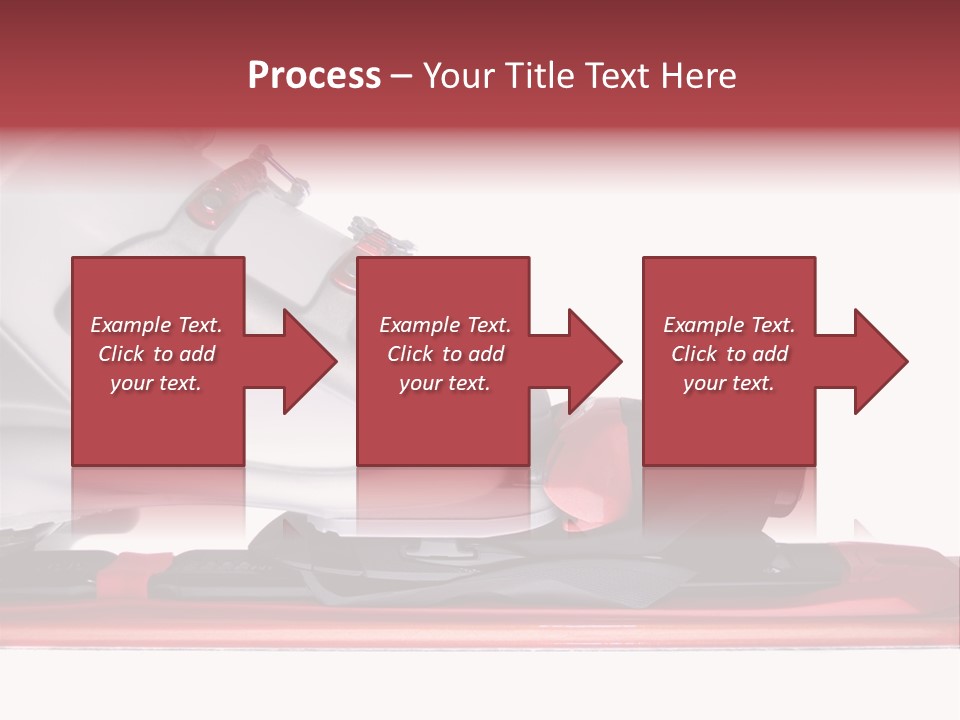 Process – Your Title Text Here

Example Text. Click to add your text.

Example Text. Click to add your text.

Example Text. Click to add your text.